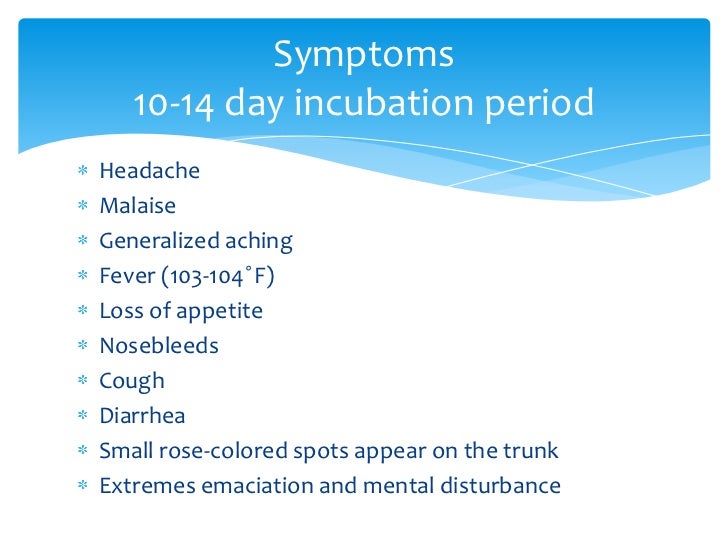 Symptoms
10-14 day incubation period

* Headache
* Malaise
* Generalized aching
* Fever (103-104˚F)
* Loss of appetite
* Nosebleeds
* Cough
* Diarrhea
* Small rose-colored spots appear on the trunk
* Extremes emaciation and mental disturbance